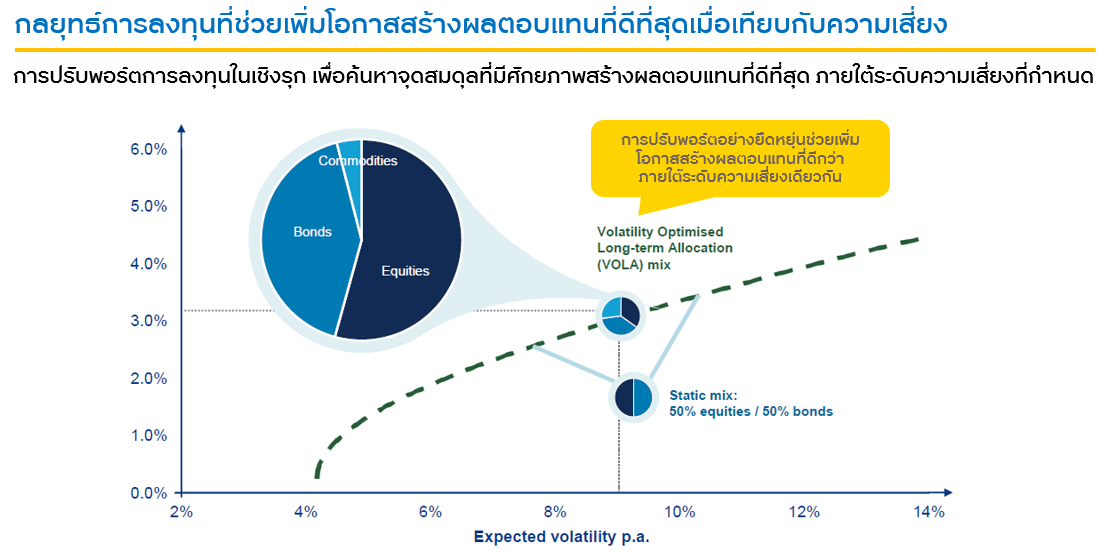 กลยุทธ์การลงทุนที่ช่วยเพิ่มโอกาสสร้างผลตอบแทนที่ดีที่สุดเมื่อเทียบกับความเสี่ยง

การปรับพอร์ตการลงทุนในเชิงรุก เพื่อค้นหาจุดสมดุลที่มีศักยภาพสร้างผลตอบแทนที่ดีที่สุด ภายใต้ระดับความเสี่ยงที่กำหนด

การปรับพอร์ตอย่างยืดหยุ่นช่วยเพิ่มโอกาสสร้างผลตอบแทนที่ดีกว่า ภายใต้ระดับความเสี่ยงเดียวกัน

Commodities
Bonds
Equities

Volatility Optimised Long-term Allocation (VOLA) mix

Static mix: 50% equities / 50% bonds

6.0%
5.0%
4.0%
3.0%
2.0%
1.0%
0.0%

2%
4%
6%
8%
10%
12%
14%

Expected volatility p.a.